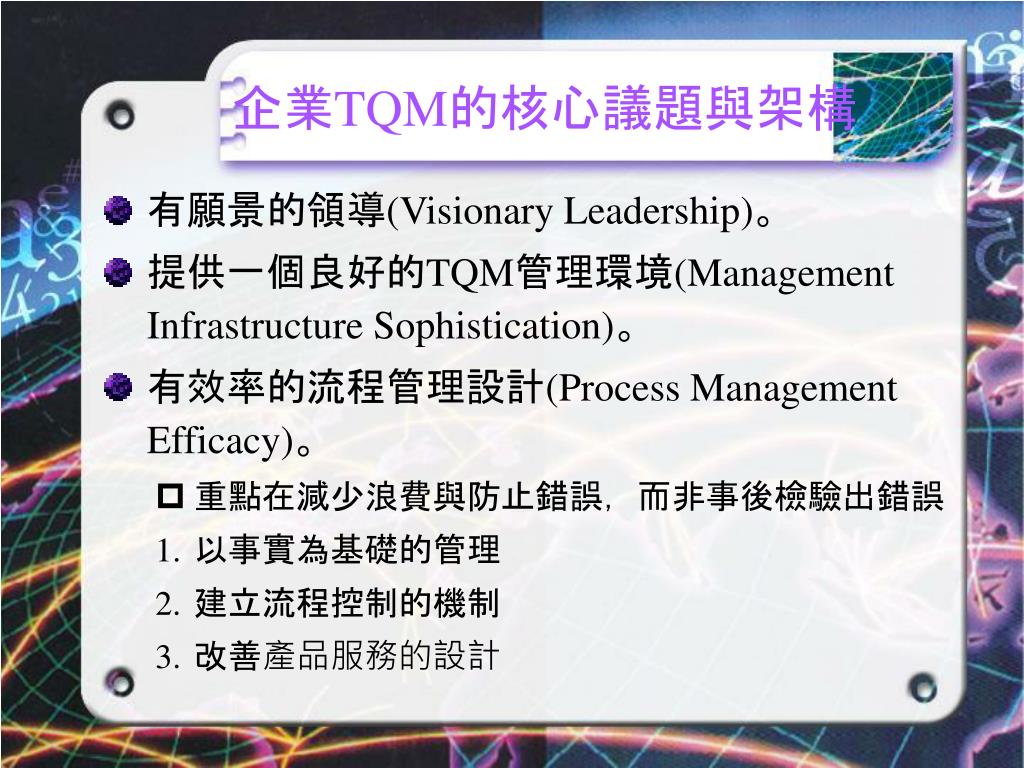 企業TQM的核心議題與架構

有願景的領導(Visionary Leadership)。

提供一個良好的TQM管理環境(Management Infrastructure Sophistication)。

有效率的流程管理設計(Process Management Efficacy)。

重點在減少浪費與防止錯誤，而非事後檢驗出錯誤

1. 以事實為基礎的管理

2. 建立流程控制的機制

3. 改善產品服務的設計